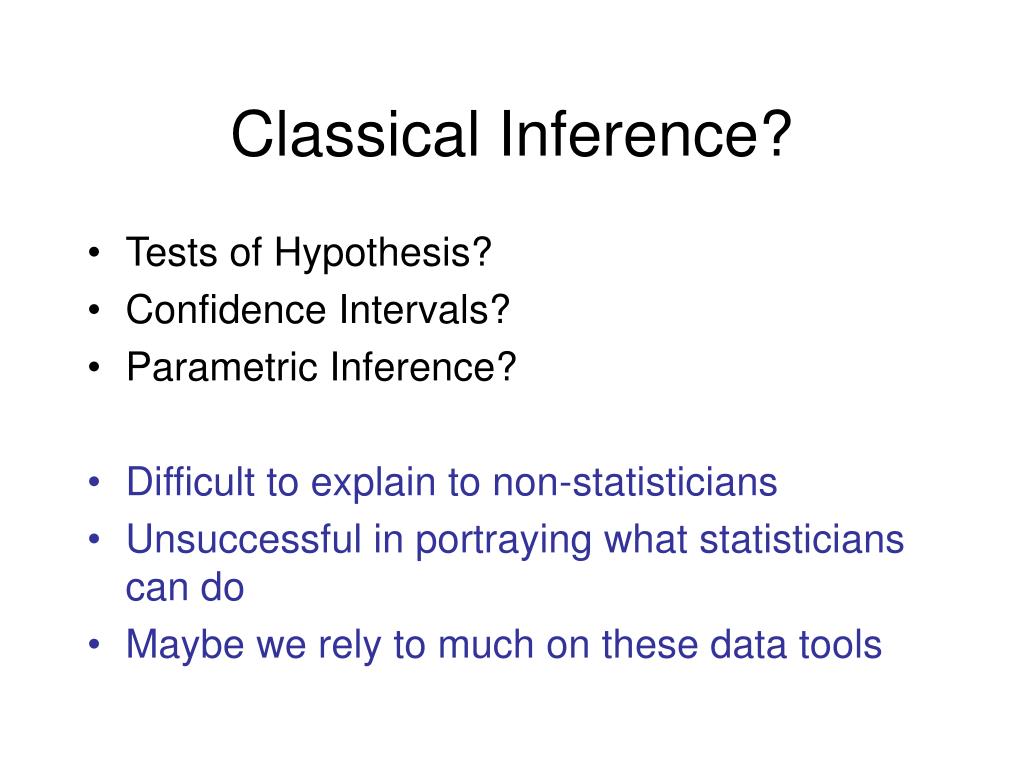 Classical Inference?

• Tests of Hypothesis?
• Confidence Intervals?
• Parametric Inference?

• Difficult to explain to non-statisticians
• Unsuccessful in portraying what statisticians can do
• Maybe we rely to much on these data tools